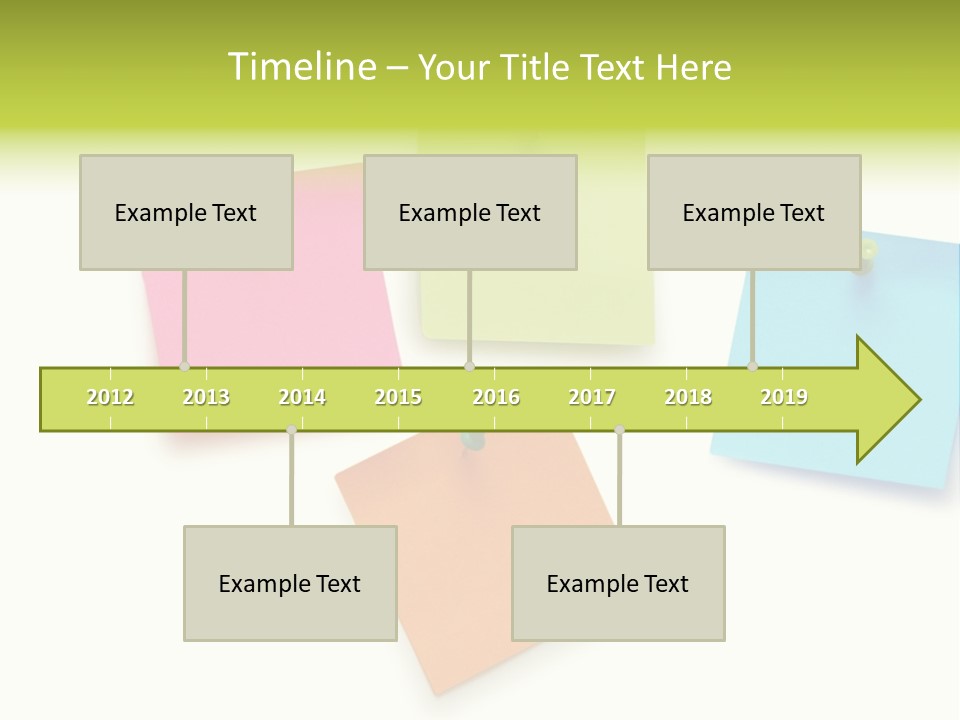 Timeline – Your Title Text Here

Example Text

Example Text

Example Text

2012 2013 2014 2015 2016 2017 2018 2019

Example Text

Example Text